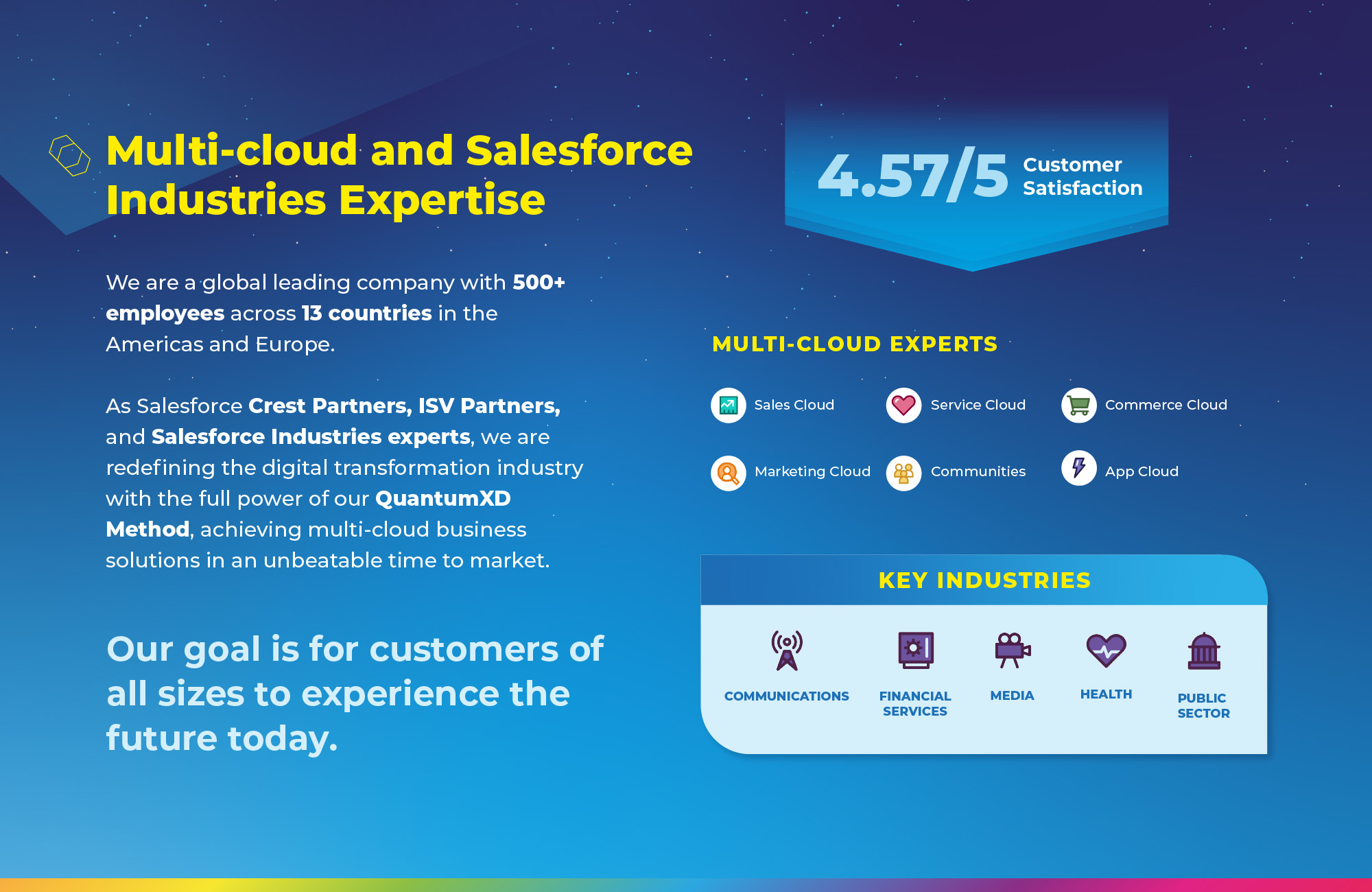 Multi-cloud and Salesforce Industries Expertise

We are a global leading company with 500+ employees across 13 countries in the Americas and Europe.

As Salesforce Crest Partners, ISV Partners, and Salesforce Industries experts, we are redefining the digital transformation industry with the full power of our QuantumXD Method, achieving multi-cloud business solutions in an unbeatable time to market.

Our goal is for customers of all sizes to experience the future today.

4.57/5 Customer Satisfaction

MULTI-CLOUD EXPERTS

Sales Cloud
Service Cloud
Commerce Cloud
Marketing Cloud
Communities
App Cloud

KEY INDUSTRIES

COMMUNICATIONS
FINANCIAL SERVICES
MEDIA
HEALTH
PUBLIC SECTOR